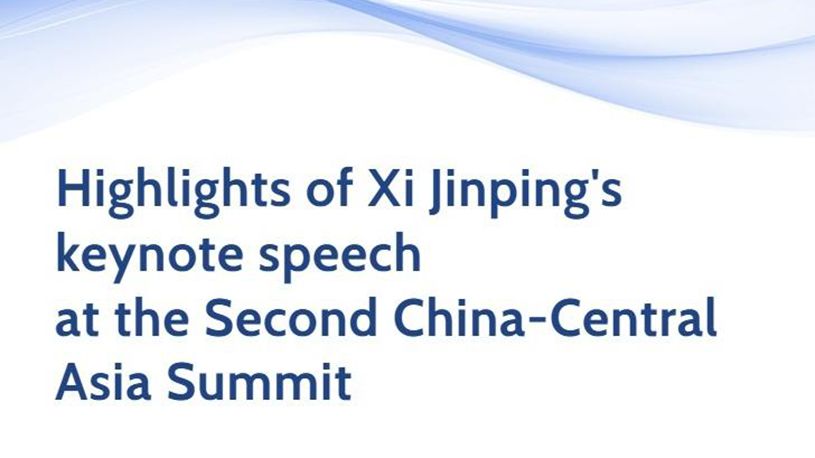 Highlights of Xi Jinping's keynote speech at the Second China-Central Asia Summit